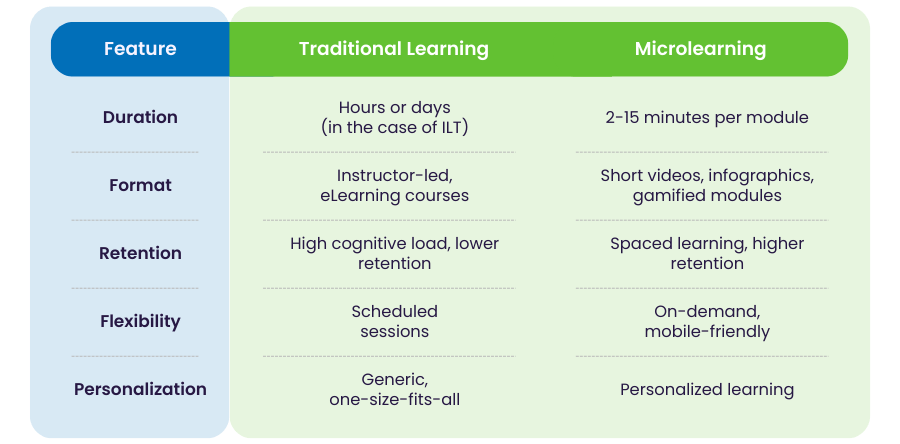 | Feature | Traditional Learning | Microlearning |
|---|---|---|
| Duration | Hours or days (in the case of ILT) | 2-15 minutes per module |
| Format | Instructor-led, eLearning courses | Short videos, infographics, gamified modules |
| Retention | High cognitive load, lower retention | Spaced learning, higher retention |
| Flexibility | Scheduled sessions | On-demand, mobile-friendly |
| Personalization | Generic, one-size-fits-all | Personalized learning |